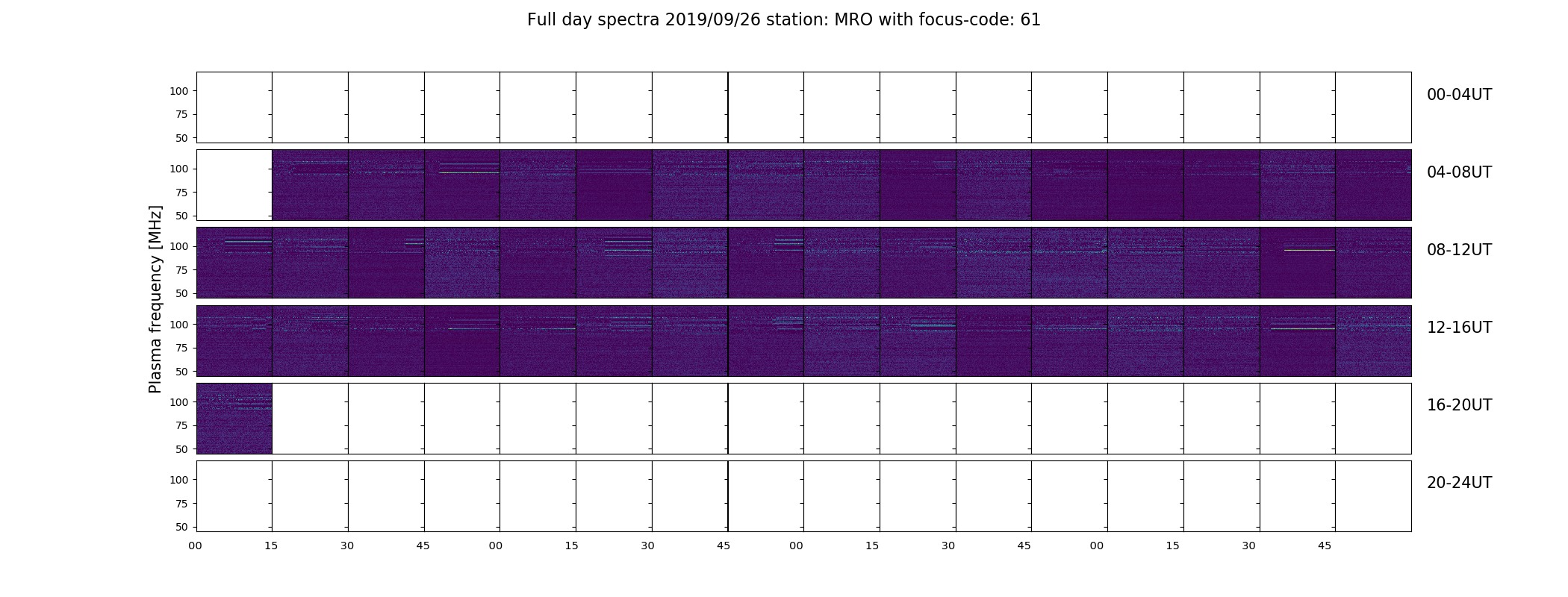 Full day spectra 2019/09/26 station: MRO with focus-code: 61

Plasma frequency [MHz]

100
75
50

00-04UT

100
75
50

04-08UT

100
75
50

08-12UT

100
75
50

12-16UT

100
75
50

16-20UT

100
75
50

20-24UT

00 15 30 45 00 15 30 45 00 15 30 45 00 15 30 45